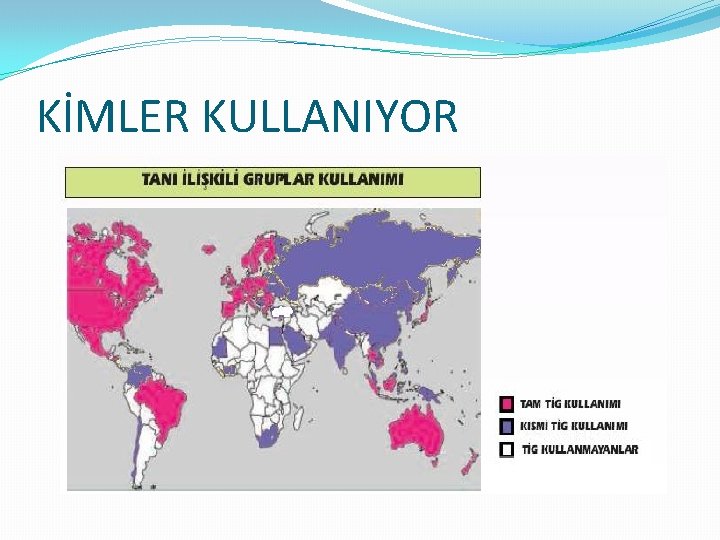 KİMLER KULLANIYOR

TANI İLİŞKİLİ GRUPLAR KULLANIMI

TAM TİG KULLANIMI
KISMİ TİG KULLANIMI
TİG KULLANMAYANLAR